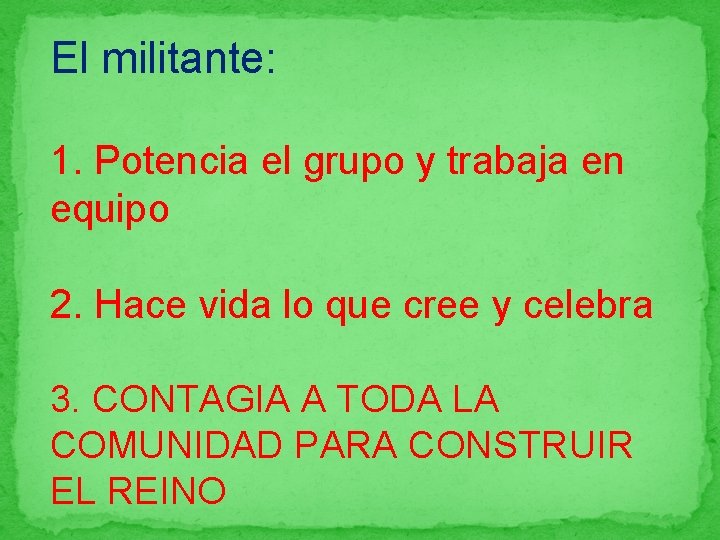 El militante:

1. Potencia el grupo y trabaja en equipo

2. Hace vida lo que cree y celebra

3. CONTAGIA A TODA LA COMUNIDAD PARA CONSTRUIR EL REINO